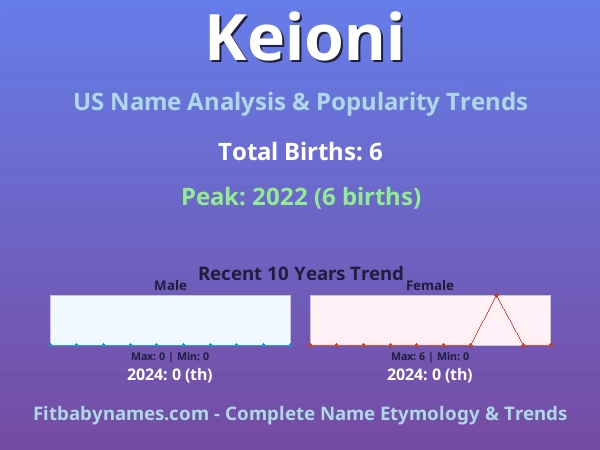 Keioni

US Name Analysis & Popularity Trends

Total Births: 6

Peak: 2022 (6 births)

Recent 10 Years Trend

Male

Max: 0 | Min: 0

2024: 0 (th)

Female

Max: 6 | Min: 0

2024: 0 (th)

Fitbabynames.com - Complete Name Etymology & Trends